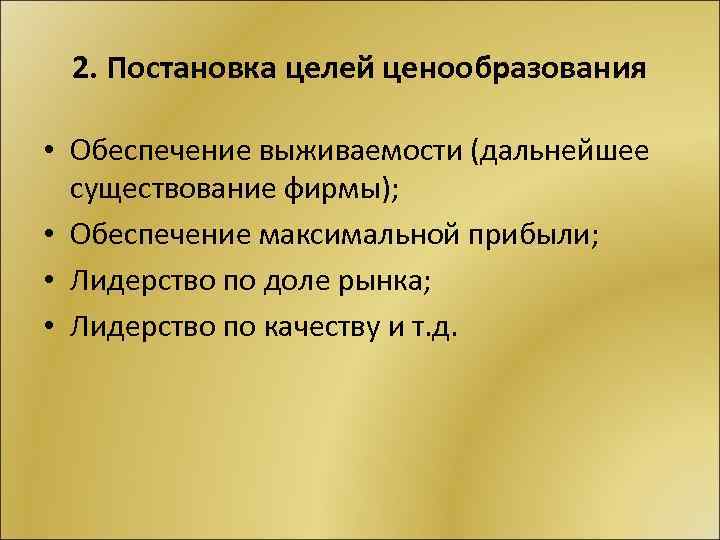 2. Постановка целей ценообразования

• Обеспечение выживаемости (дальнейшее существование фирмы);
• Обеспечение максимальной прибыли;
• Лидерство по доле рынка;
• Лидерство по качеству и т.д.